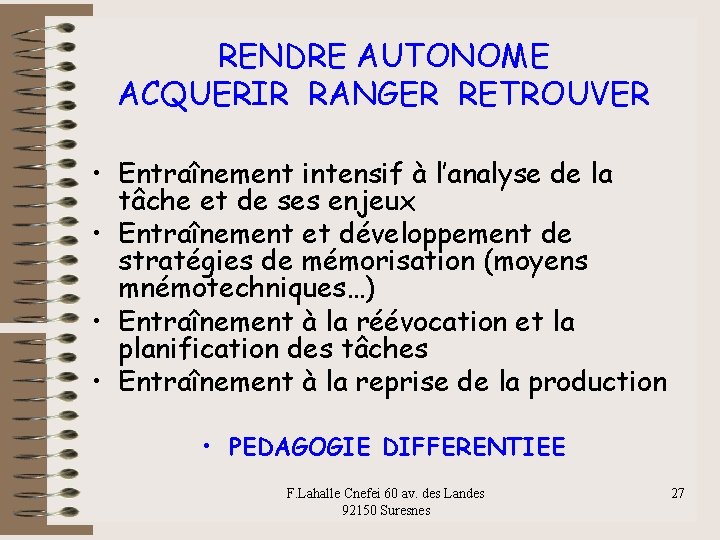 RENDRE AUTONOME
ACQUERIR RANGER RETROUVER

• Entraînement intensif à l'analyse de la tâche et de ses enjeux
• Entraînement et développement de stratégies de mémorisation (moyens mnémotechniques…)
• Entraînement à la réévocation et la planification des tâches
• Entraînement à la reprise de la production

• PEDAGOGIE DIFFERENTIEE

F.Lahalle Cnefei 60 av. des Landes
92150 Suresnes

27